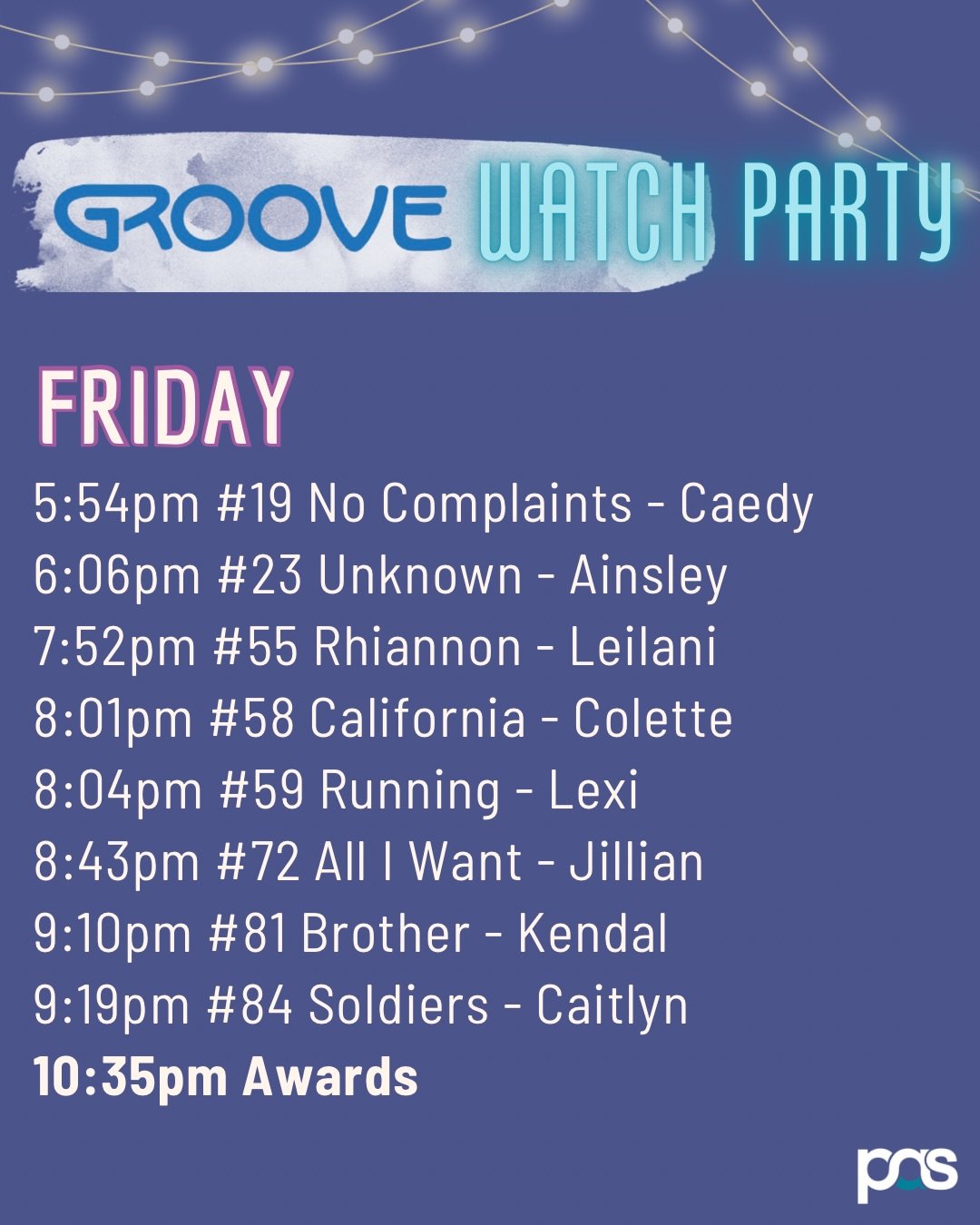 GROOVE WATCH PARTY

FRIDAY

5:54pm #19 No Complaints - Caedy
6:06pm #23 Unknown - Ainsley
7:52pm #55 Rhiannon - Leilani
8:01pm #58 California - Colette
8:04pm #59 Running - Lexi
8:43pm #72 All I Want - Jillian
9:10pm #81 Brother - Kendal
9:19pm #84 Soldiers - Caitlyn
10:35pm Awards

pas